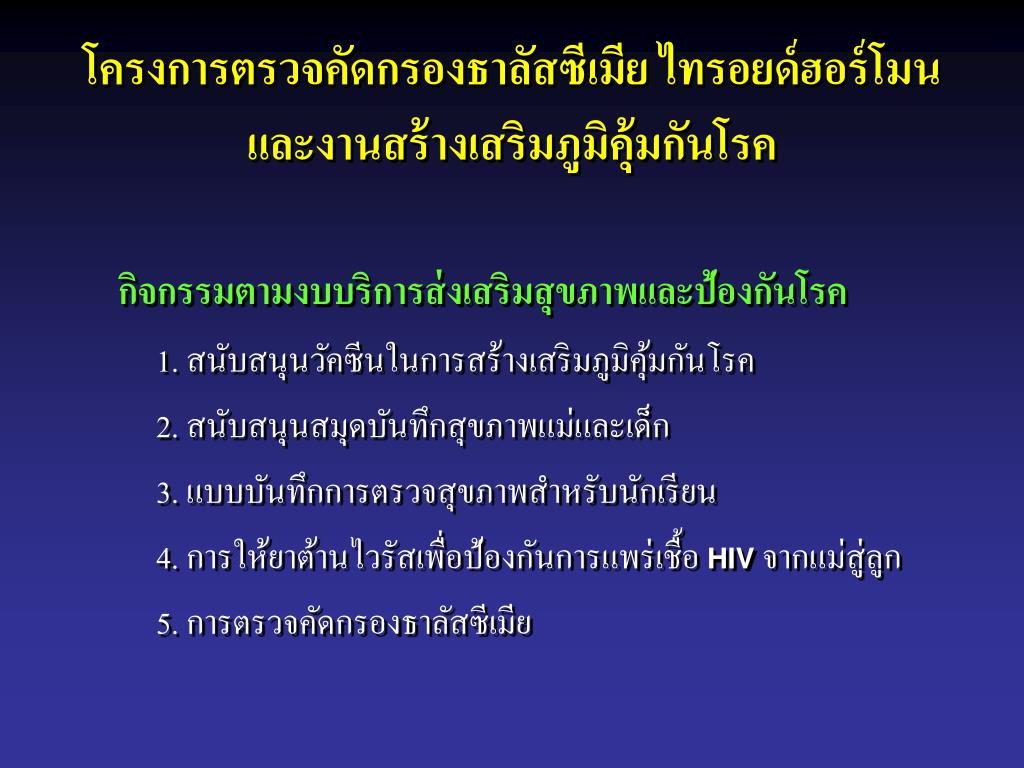 โครงการตรวจคัดกรองธาลัสซีเมีย ไทรอยด์ฮอร์โมน และงานสร้างเสริมภูมิคุ้มกันโรค

กิจกรรมตามงบบริการส่งเสริมสุขภาพและป้องกันโรค

1. สนับสนุนวัคซีนในการสร้างเสริมภูมิคุ้มกันโรค

2. สนับสนุนสมุดบันทึกสุขภาพแม่และเด็ก

3. แบบบันทึกการตรวจสุขภาพสำหรับนักเรียน

4. การให้ยาต้านไวรัสเพื่อป้องกันการแพร่เชื้อ HIV จากแม่สู่ลูก

5. การตรวจคัดกรองธาลัสซีเมีย